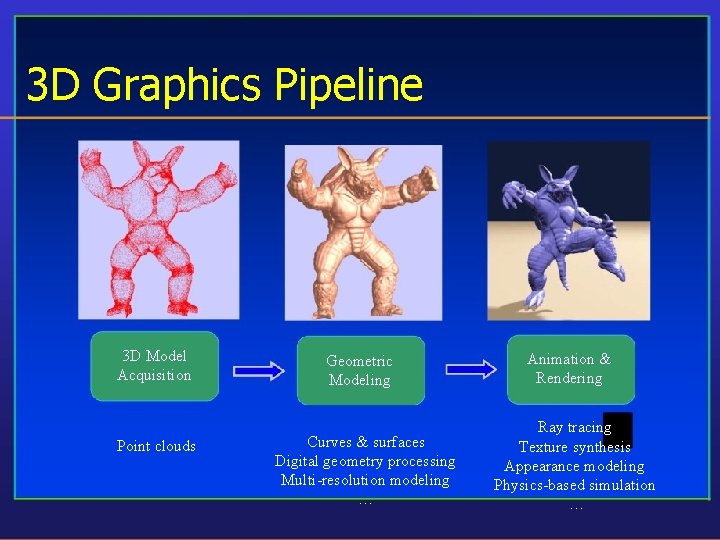 3D Graphics Pipeline

3D Model Acquisition

Geometric Modeling

Animation & Rendering

Point clouds

Curves & surfaces
Digital geometry processing
Multi-resolution modeling
…

Ray tracing
Texture synthesis
Appearance modeling
Physics-based simulation
…